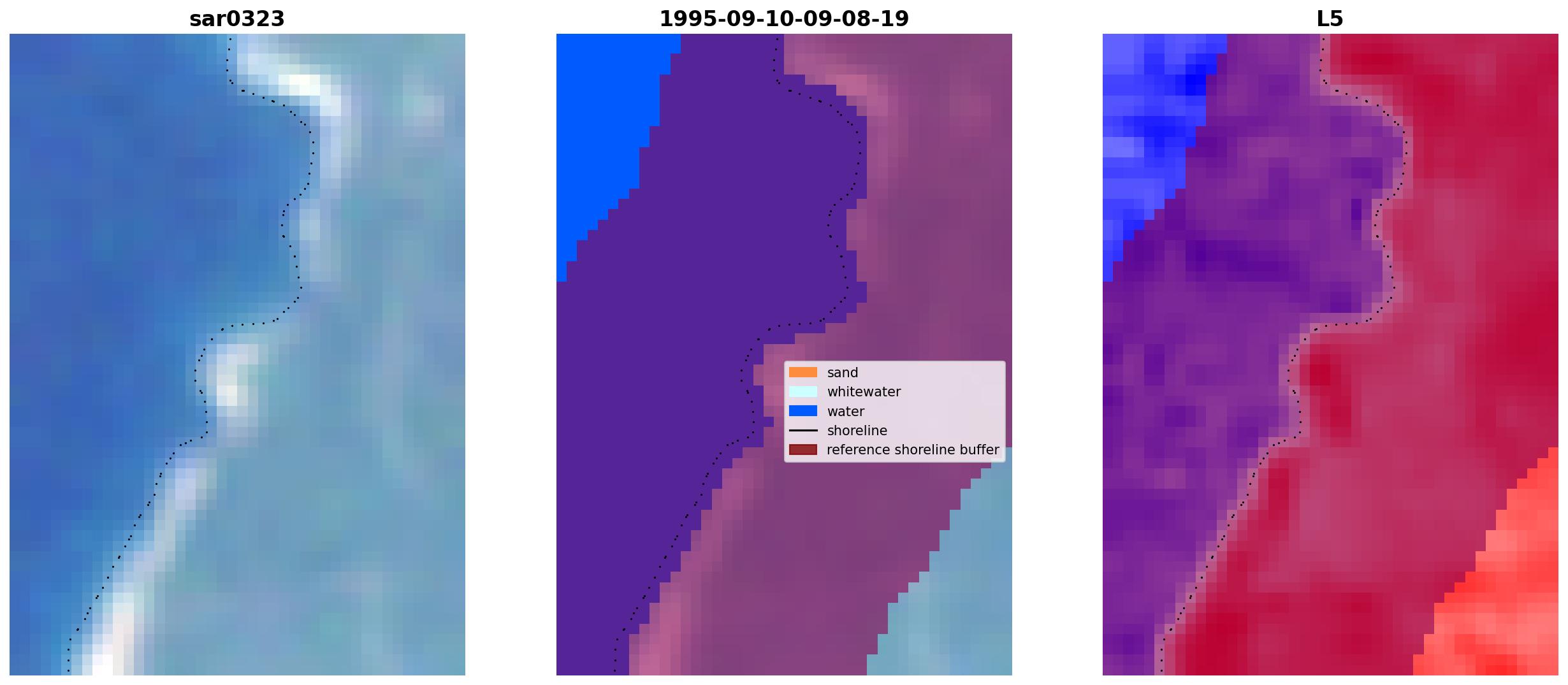 sar0323

1995-09-10-09-08-19

sand
whitewater
water
shoreline
reference shoreline buffer

L5